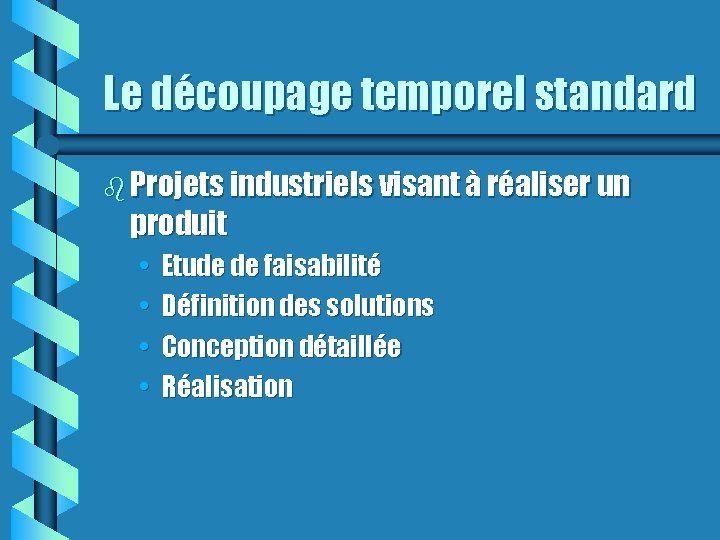 Le découpage temporel standard

Projets industriels visant à réaliser un produit

• Etude de faisabilité
• Définition des solutions
• Conception détaillée
• Réalisation